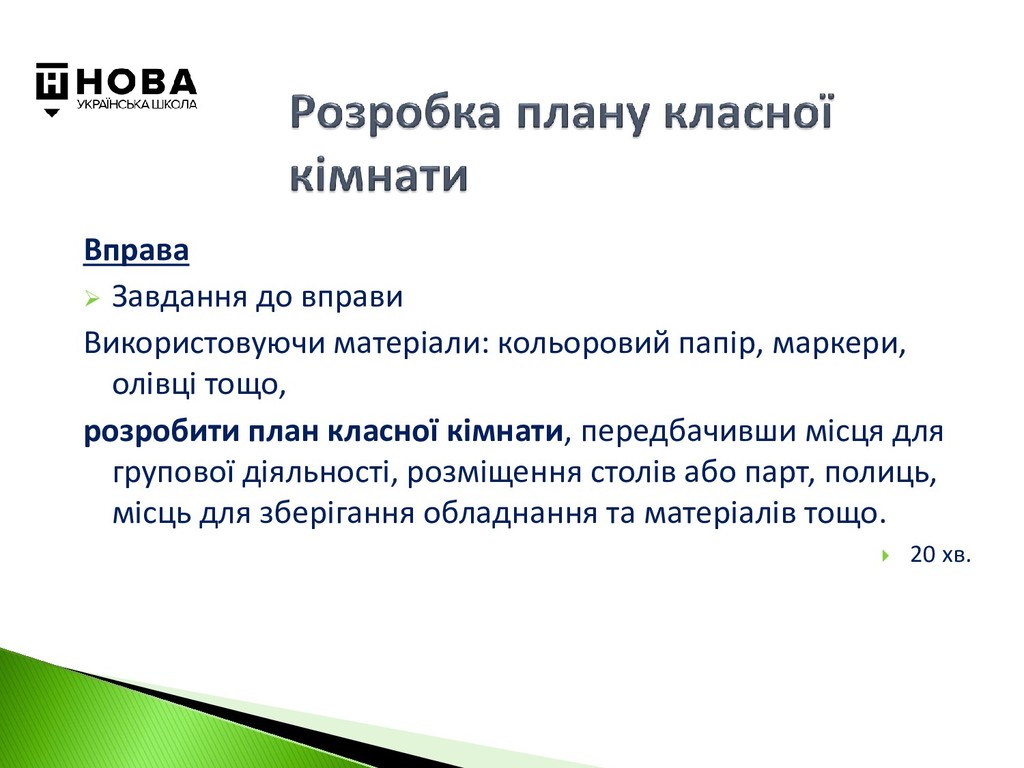 НОВА
УКРАЇНСЬКА ШКОЛА

Розробка плану класної кімнати

Вправа

Завдання до вправи

Використовуючи матеріали: кольоровий папір, маркери, олівці тощо,

розробити план класної кімнати, передбачивши місця для групової діяльності, розміщення столів або парт, полиць, місць для зберігання обладнання та матеріалів тощо.

20 хв.